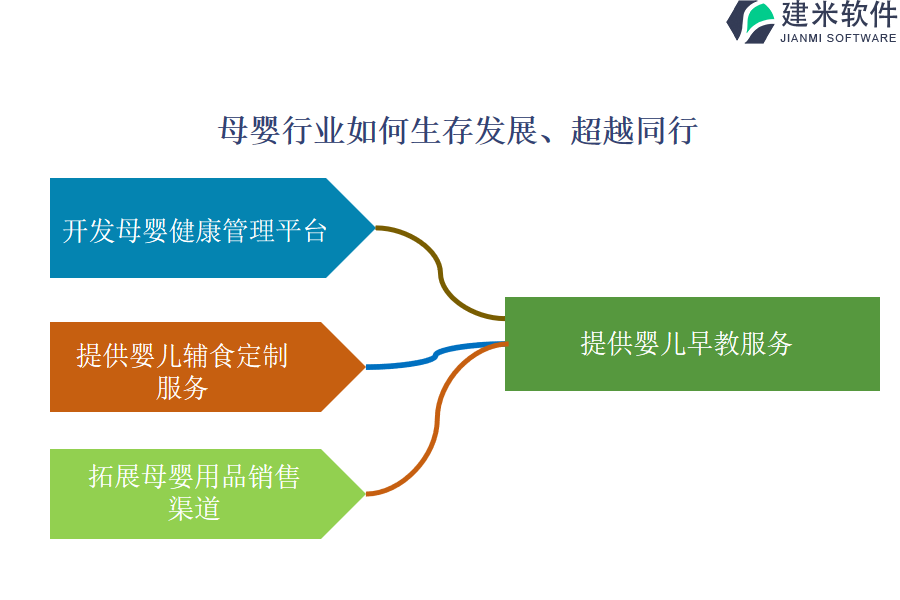 建米软件
JIANMI SOFTWARE

母婴行业如何生存发展、超越同行

开发母婴健康管理平台

提供婴儿辅食定制服务

拓展母婴用品销售渠道

提供婴儿早教服务